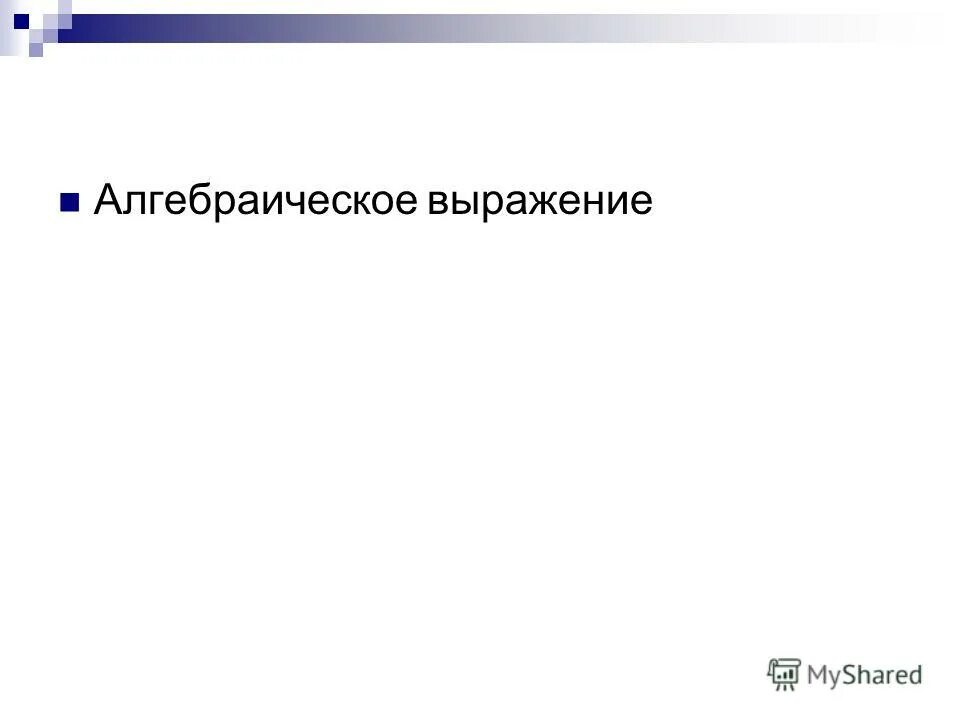 Алгебраическое выражение

MyShared